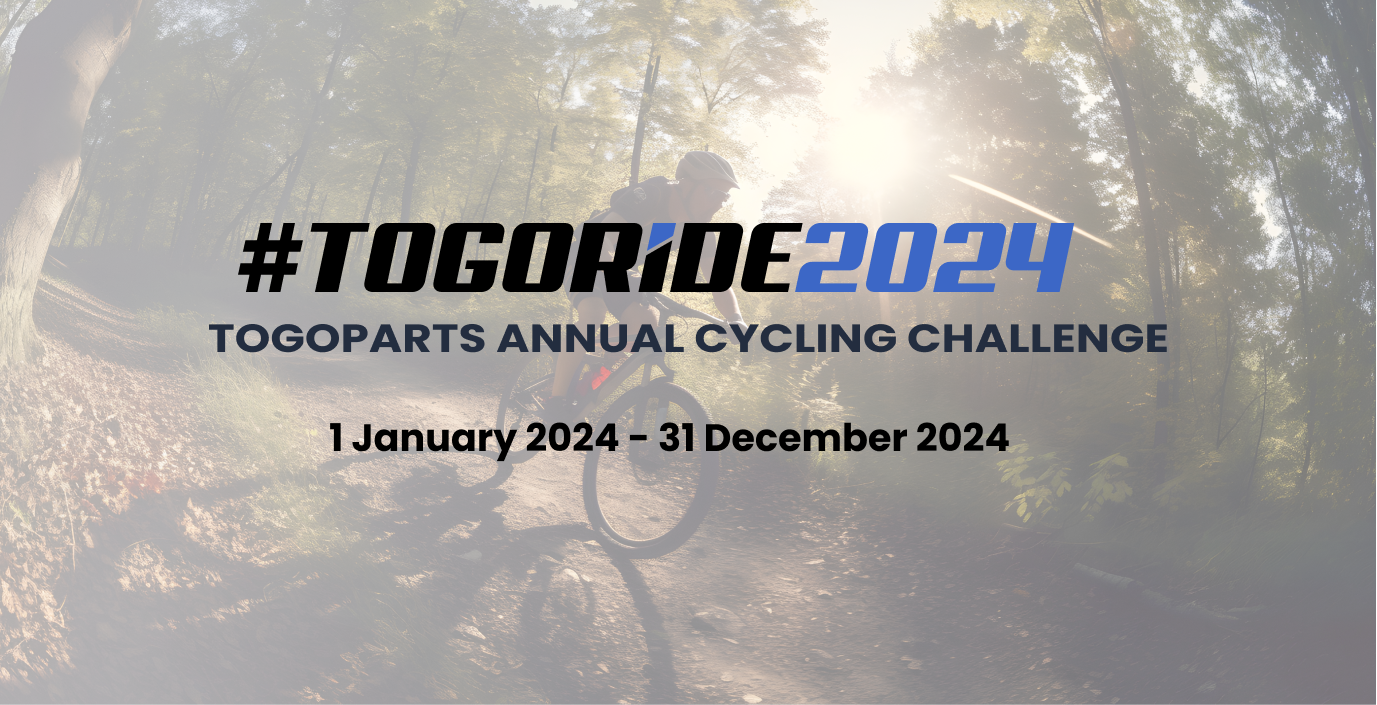 #TOGORIDE2024
TOGOPARTS ANNUAL CYCLING CHALLENGE

1 January 2024 - 31 December 2024